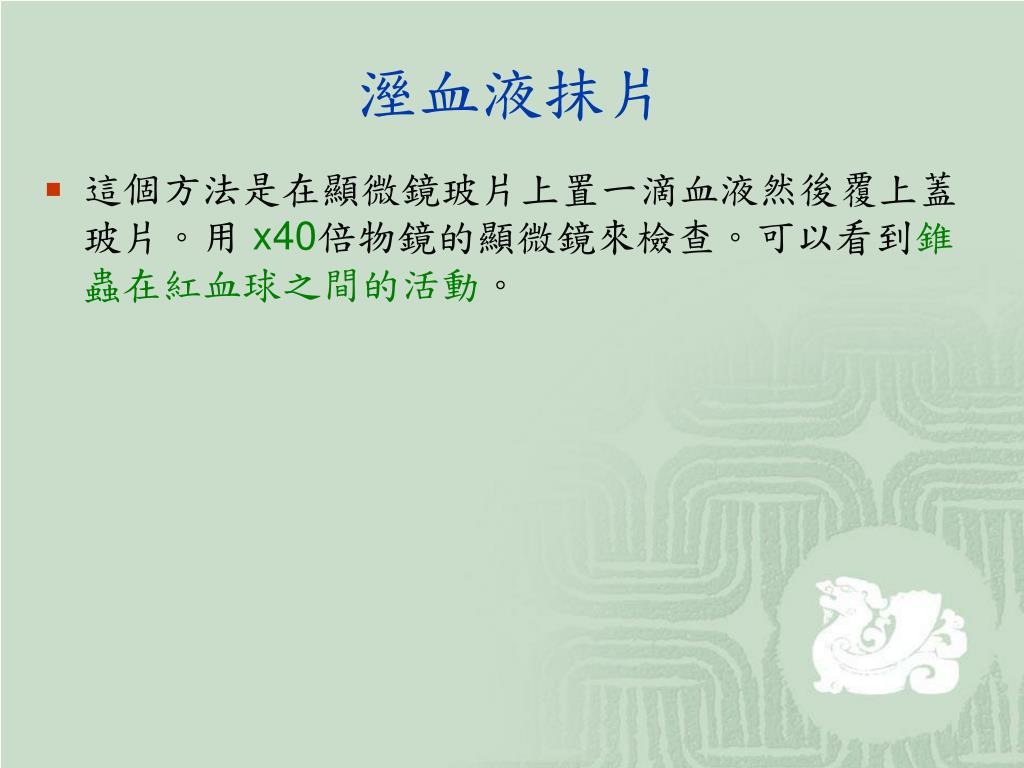 溼血液抹片

這個方法是在顯微鏡玻片上置一滴血液然後覆上蓋玻片。用 x40倍物鏡的顯微鏡來檢查。可以看到錐蟲在紅血球之間的活動。